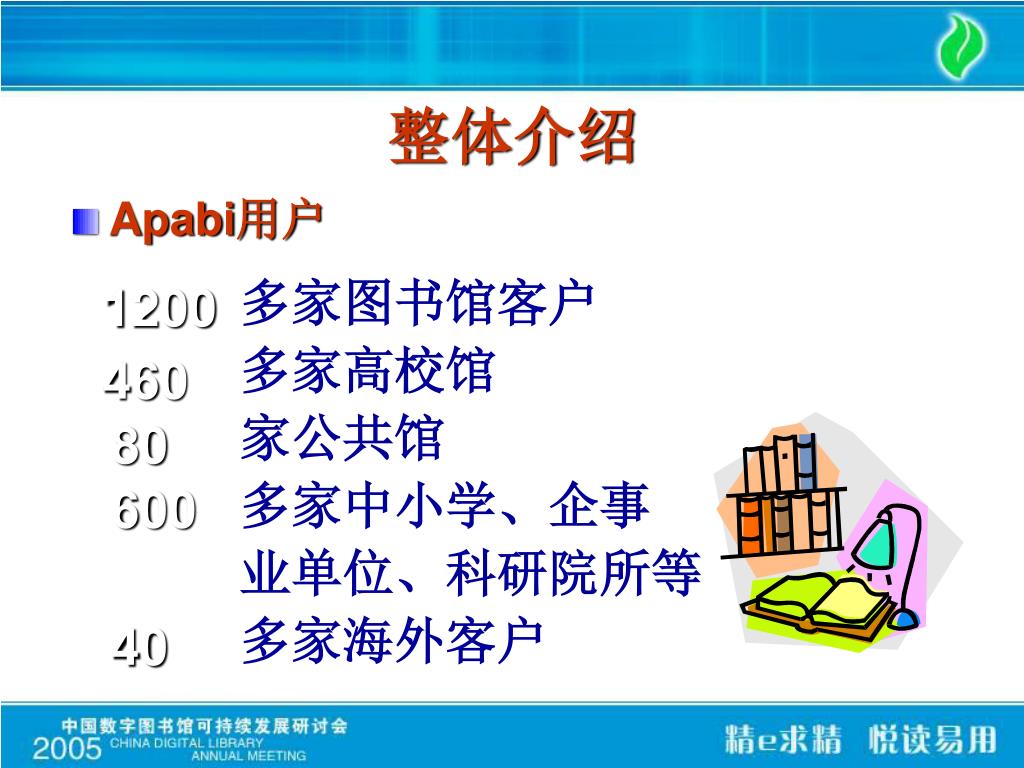 整体介绍

Apabi用户

1200 多家图书馆客户
460 多家高校馆
80 家公共馆
600 多家中小学、企事业单位、科研院所等
40 多家海外客户

中国数字图书馆可持续发展研讨会
2005 CHINA DIGITAL LIBRARY ANNUAL MEETING

精e求精 悦读易用